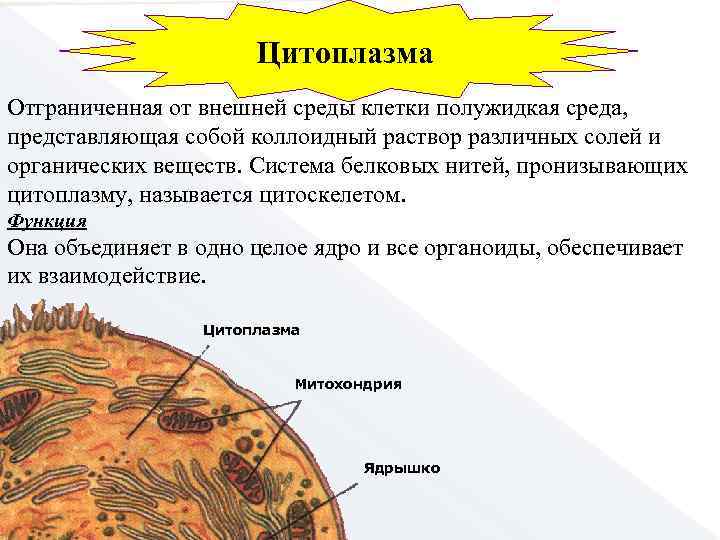 Цитоплазма

Отграниченная от внешней среды клетки полужидкая среда, представляющая собой коллоидный раствор различных солей и органических веществ. Система белковых нитей, пронизывающих цитоплазму, называется цитоскелетом.

Функция

Она объединяет в одно целое ядро и все органоиды, обеспечивает их взаимодействие.

Цитоплазма

Митохондрия

Ядрышко